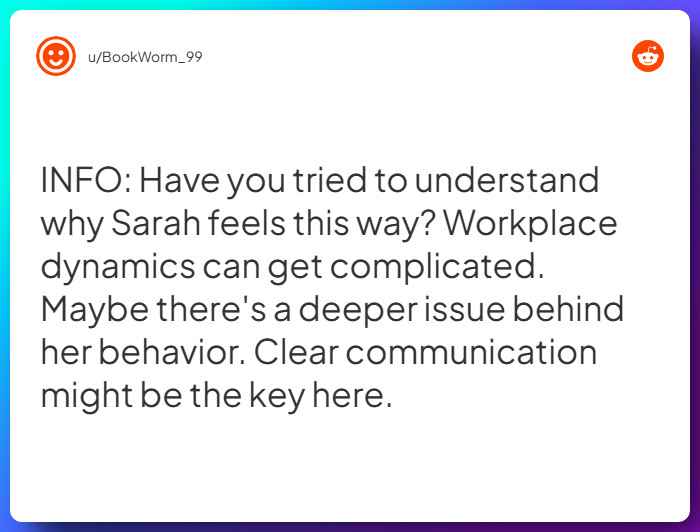 u/BookWorm_99

INFO: Have you tried to understand why Sarah feels this way? Workplace dynamics can get complicated. Maybe there's a deeper issue behind her behavior. Clear communication might be the key here.